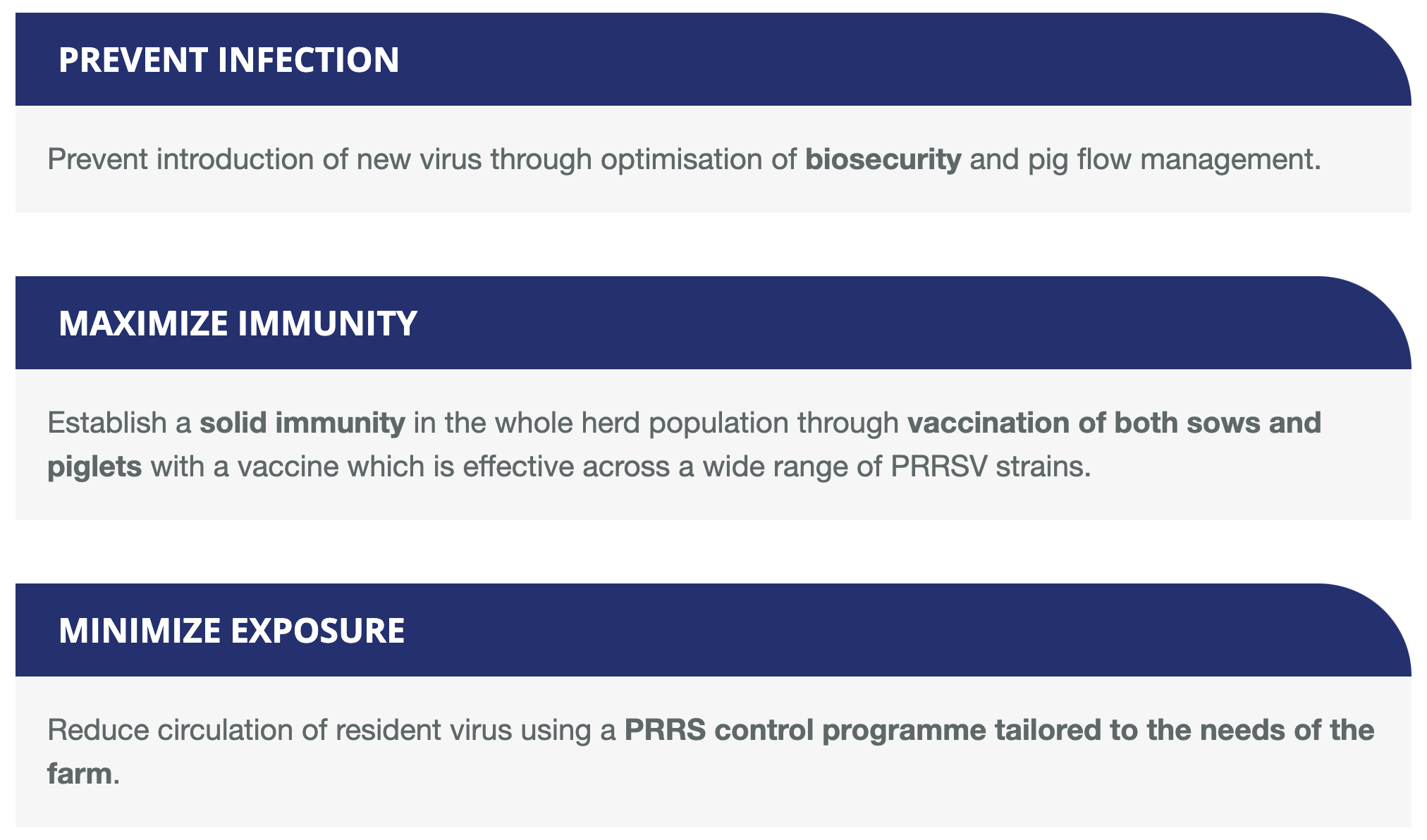 PREVENT INFECTION

Prevent introduction of new virus through optimisation of biosecurity and pig flow management.

MAXIMIZE IMMUNITY

Establish a solid immunity in the whole herd population through vaccination of both sows and piglets with a vaccine which is effective across a wide range of PRRSV strains.

MINIMIZE EXPOSURE

Reduce circulation of resident virus using a PRRS control programme tailored to the needs of the farm.